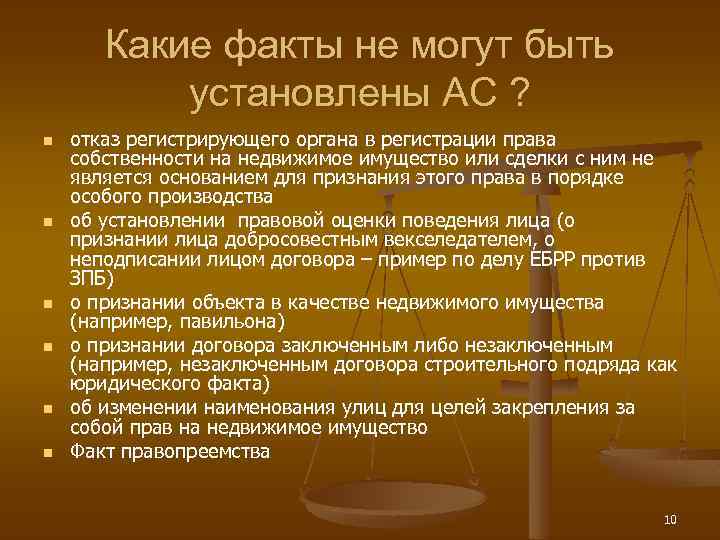 Какие факты не могут быть установлены АС ?

- отказ регистрирующего органа в регистрации права собственности на недвижимое имущество или сделки с ним не является основанием для признания этого права в порядке особого производства
- об установлении правовой оценки поведения лица (о признании лица добросовестным векселедателем, о неподписании лицом договора – пример по делу ЕБРР против ЗПБ)
- о признании объекта в качестве недвижимого имущества (например, павильона)
- о признании договора заключенным либо незаключенным (например, незаключенным договора строительного подряда как юридического факта)
- об изменении наименования улиц для целей закрепления за собой прав на недвижимое имущество
- Факт правопреемства

10